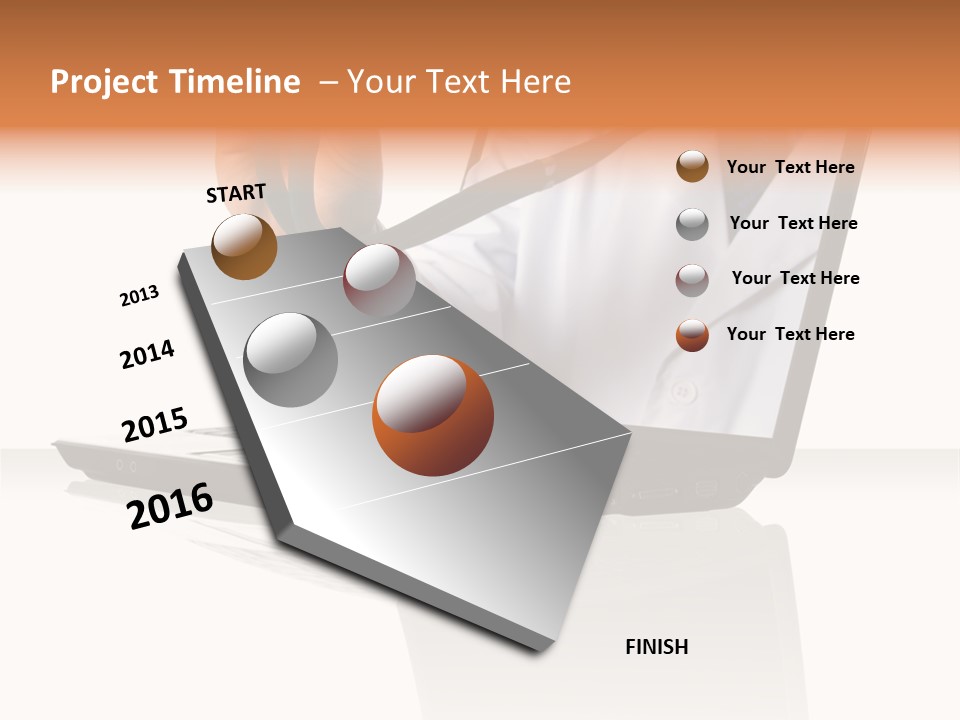 Project Timeline – Your Text Here

START

2013

2014

2015

2016

FINISH

Your Text Here

Your Text Here

Your Text Here

Your Text Here